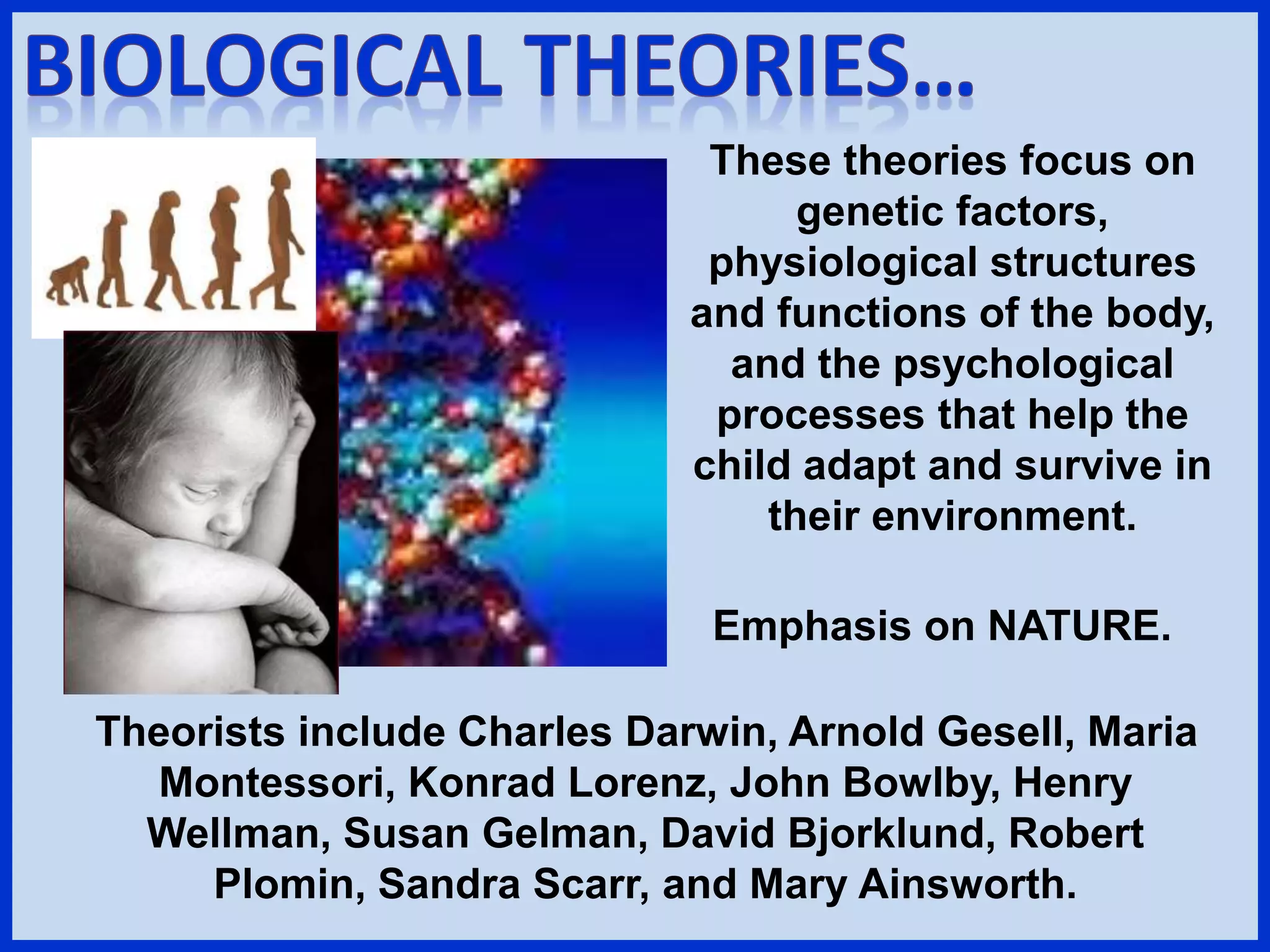 BIOLOGICAL THEORIES…

These theories focus on genetic factors, physiological structures and functions of the body, and the psychological processes that help the child adapt and survive in their environment.

Emphasis on NATURE.

Theorists include Charles Darwin, Arnold Gesell, Maria Montessori, Konrad Lorenz, John Bowlby, Henry Wellman, Susan Gelman, David Bjorklund, Robert Plomin, Sandra Scarr, and Mary Ainsworth.